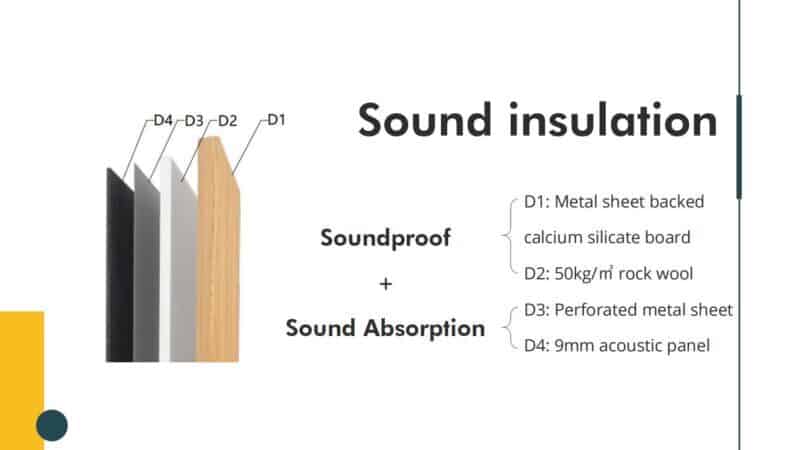 D4 D3 D2 D1

Sound insulation

Soundproof

+

Sound Absorption

D1: Metal sheet backed calcium silicate board

D2: 50kg/㎡ rock wool

D3: Perforated metal sheet

D4: 9mm acoustic panel